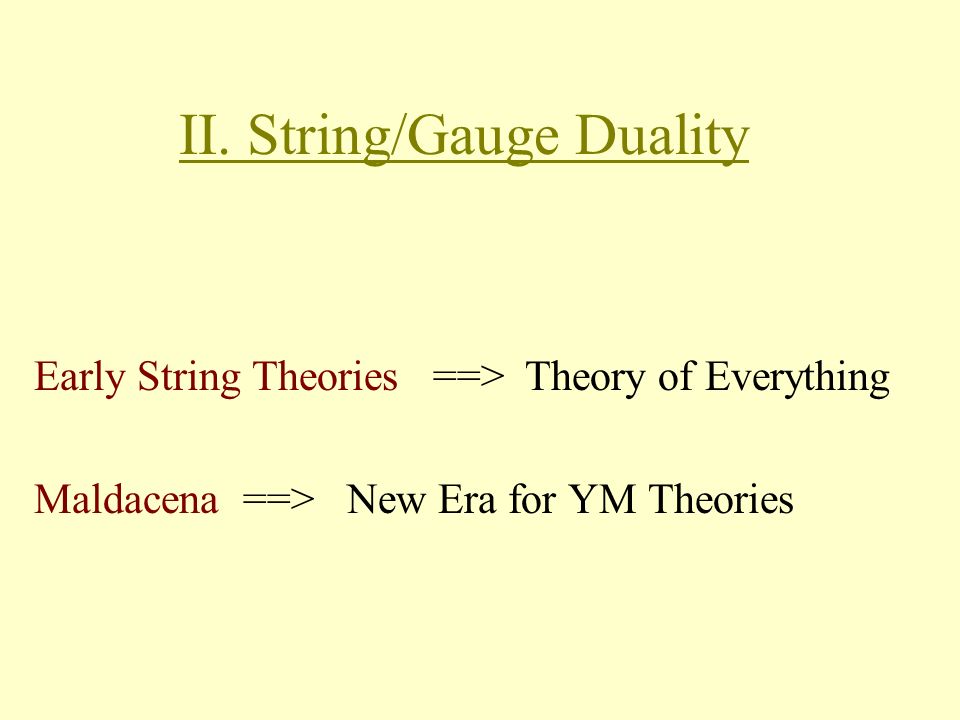 II. String/Gauge Duality

Early String Theories ==> Theory of Everything

Maldacena ==> New Era for YM Theories